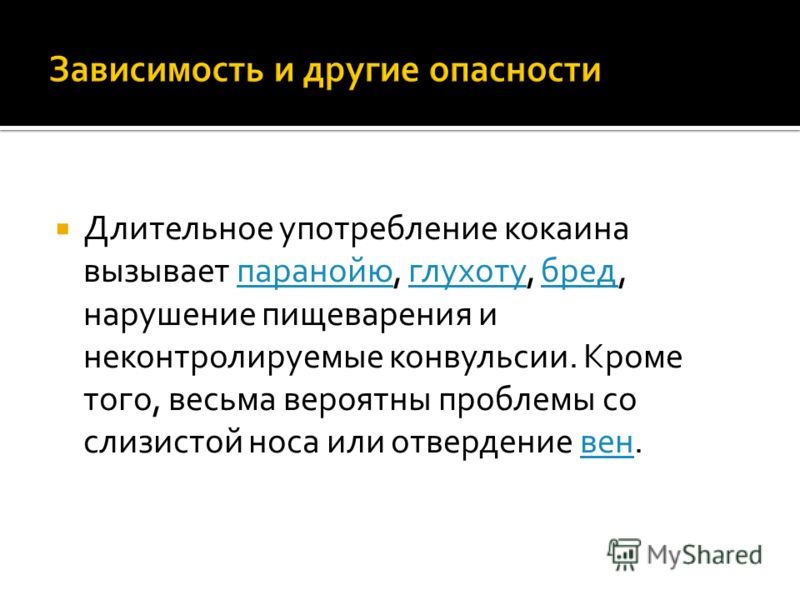 Зависимость и другие опасности

Длительное употребление кокаина вызывает паранойю, глухоту, бред, нарушение пищеварения и неконтролируемые конвульсии. Кроме того, весьма вероятны проблемы со слизистой носа или отвердение вен.

MyShared